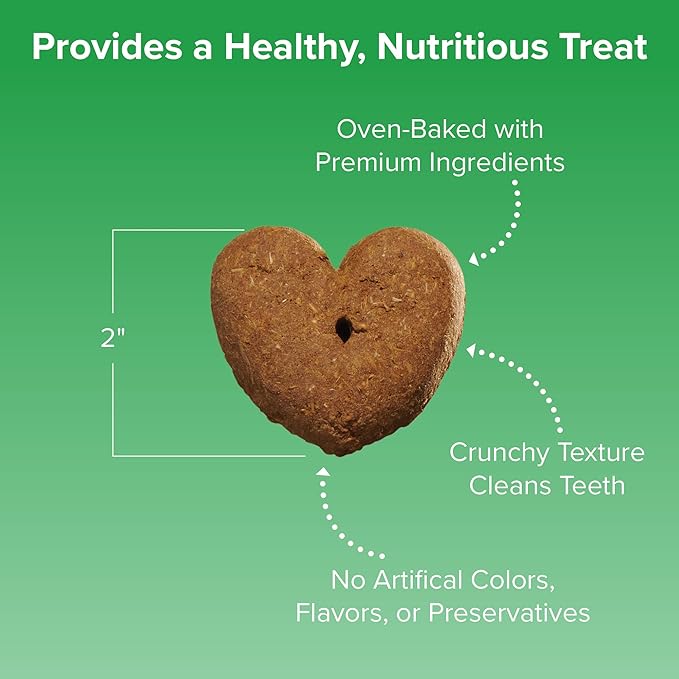 Provides a Healthy, Nutritious Treat

Oven-Baked with Premium Ingredients

2"

Crunchy Texture Cleans Teeth

No Artifical Colors, Flavors, or Preservatives